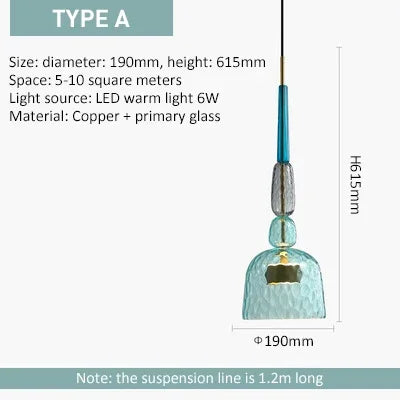 TYPE A

Size: diameter: 190mm, height: 615mm
Space: 5-10 square meters
Light source: LED warm light 6W
Material: Copper + primary glass

H615mm

Φ190mm

Note: the suspension line is 1.2m long